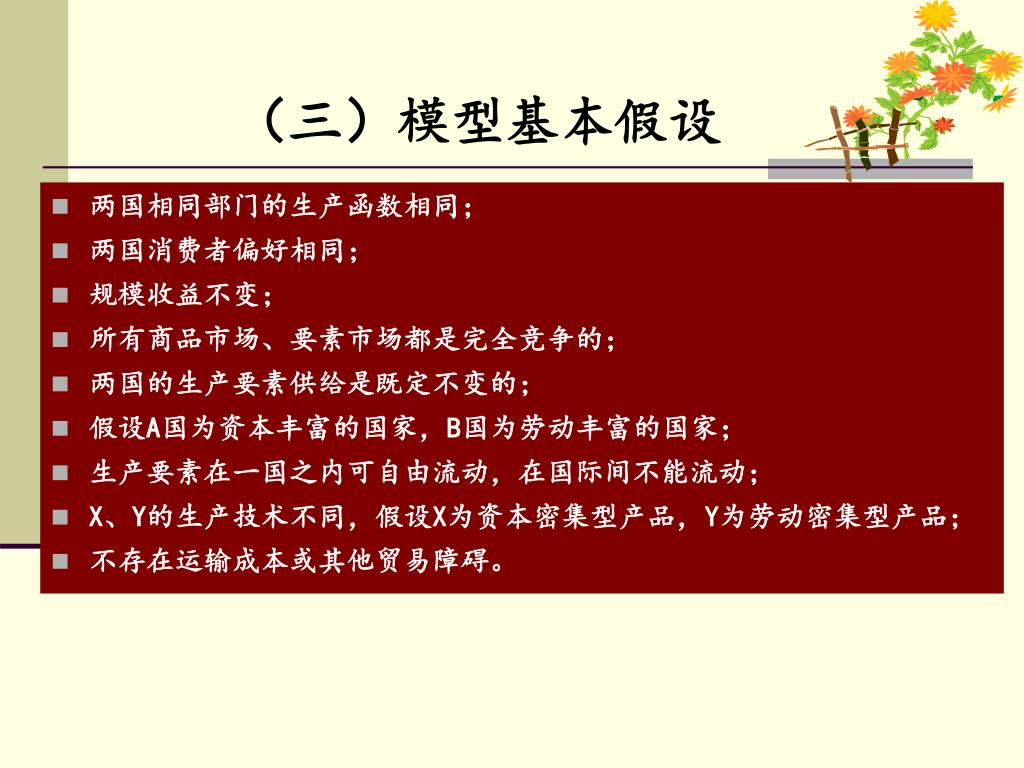 （三）模型基本假设

■ 两国相同部门的生产函数相同；
■ 两国消费者偏好相同；
■ 规模收益不变；
■ 所有商品市场、要素市场都是完全竞争的；
■ 两国的生产要素供给是既定不变的；
■ 假设A国为资本丰富的国家，B国为劳动丰富的国家；
■ 生产要素在一国之内可自由流动，在国际间不能流动；
■ X、Y的生产技术不同，假设X为资本密集型产品，Y为劳动密集型产品；
■ 不存在运输成本或其他贸易障碍。